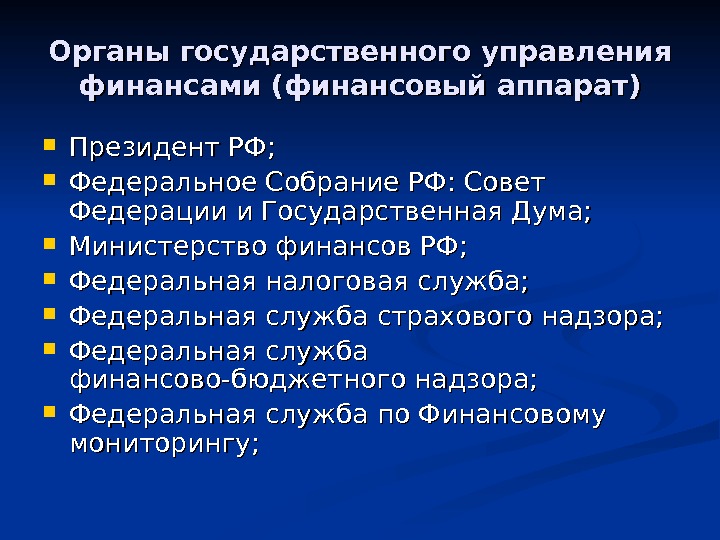 Органы государственного управления финансами (финансовый аппарат)

- Президент РФ;
- Федеральное Собрание РФ: Совет Федерации и Государственная Дума;
- Министерство финансов РФ;
- Федеральная налоговая служба;
- Федеральная служба страхового надзора;
- Федеральная служба финансово-бюджетного надзора;
- Федеральная служба по Финансовому мониторингу;